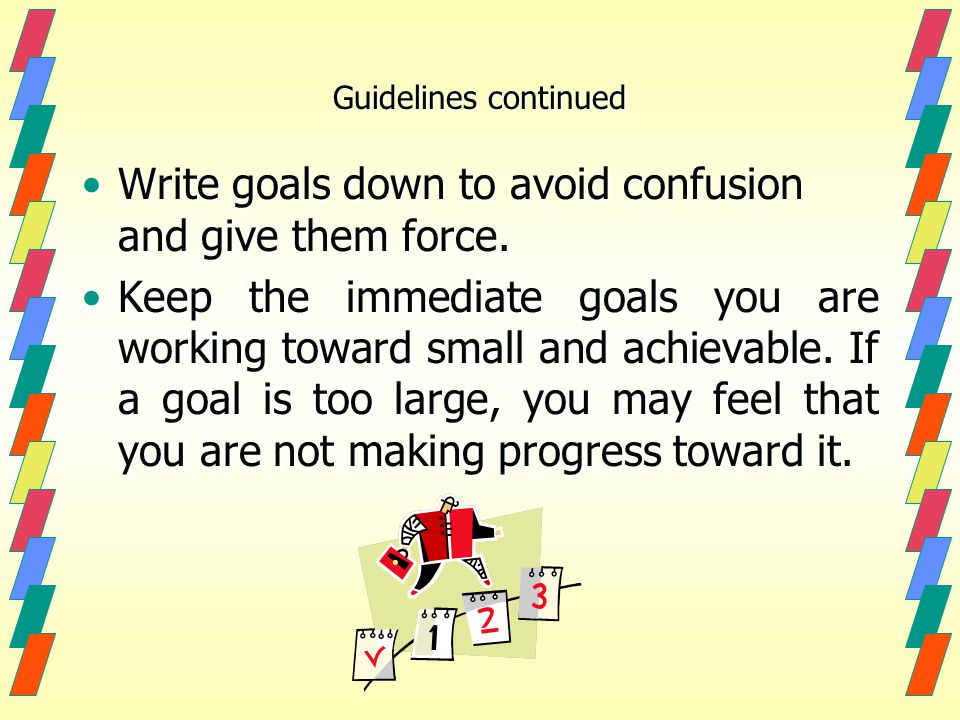 Guidelines continued

• Write goals down to avoid confusion and give them force.

• Keep the immediate goals you are working toward small and achievable. If a goal is too large, you may feel that you are not making progress toward it.

1 2 3